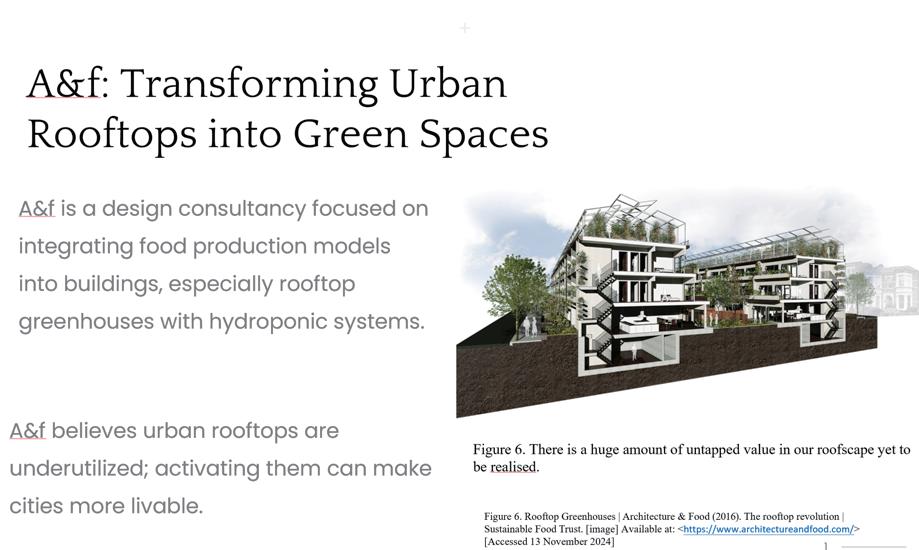 A&f: Transforming Urban Rooftops into Green Spaces

A&f is a design consultancy focused on integrating food production models into buildings, especially rooftop greenhouses with hydroponic systems.

A&f believes urban rooftops are underutilized; activating them can make cities more livable.

Figure 6. There is a huge amount of untapped value in our roofscape yet to be realised.

Figure 6. Rooftop Greenhouses | Architecture & Food (2016). The rooftop revolution | Sustainable Food Trust. [image] Available at: <https://www.architectureandfood.com/> [Accessed 13 November 2024]

1